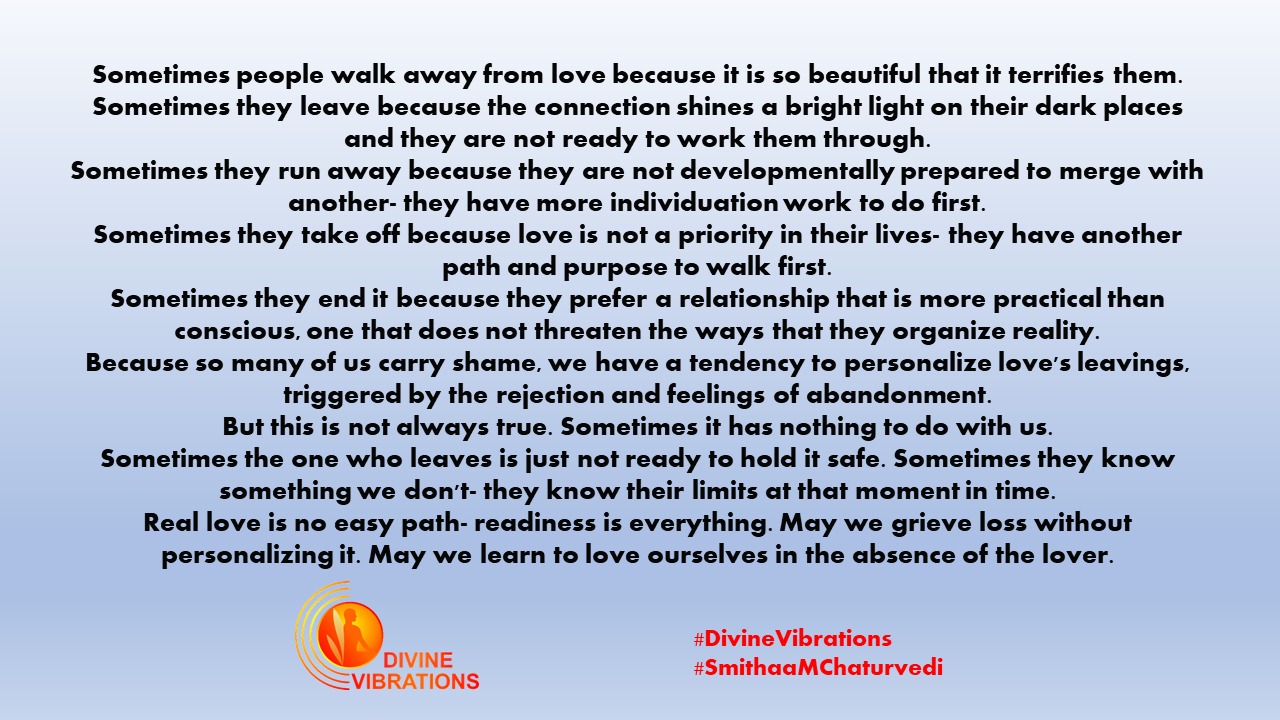 Sometimes people walk away from love because it is so beautiful that it terrifies them.
Sometimes they leave because the connection shines a bright light on their dark places and they are not ready to work them through.
Sometimes they run away because they are not developmentally prepared to merge with another- they have more individuation work to do first.
Sometimes they take off because love is not a priority in their lives- they have another path and purpose to walk first.
Sometimes they end it because they prefer a relationship that is more practical than conscious, one that does not threaten the ways that they organize reality.
Because so many of us carry shame, we have a tendency to personalize love's leavings, triggered by the rejection and feelings of abandonment.
But this is not always true. Sometimes it has nothing to do with us.
Sometimes the one who leaves is just not ready to hold it safe. Sometimes they know something we don't- they know their limits at that moment in time.
Real love is no easy path- readiness is everything. May we grieve loss without personalizing it. May we learn to love ourselves in the absence of the lover.

DIVINE VIBRATIONS

#DivineVibrations
#SmithaaMChaturvedi